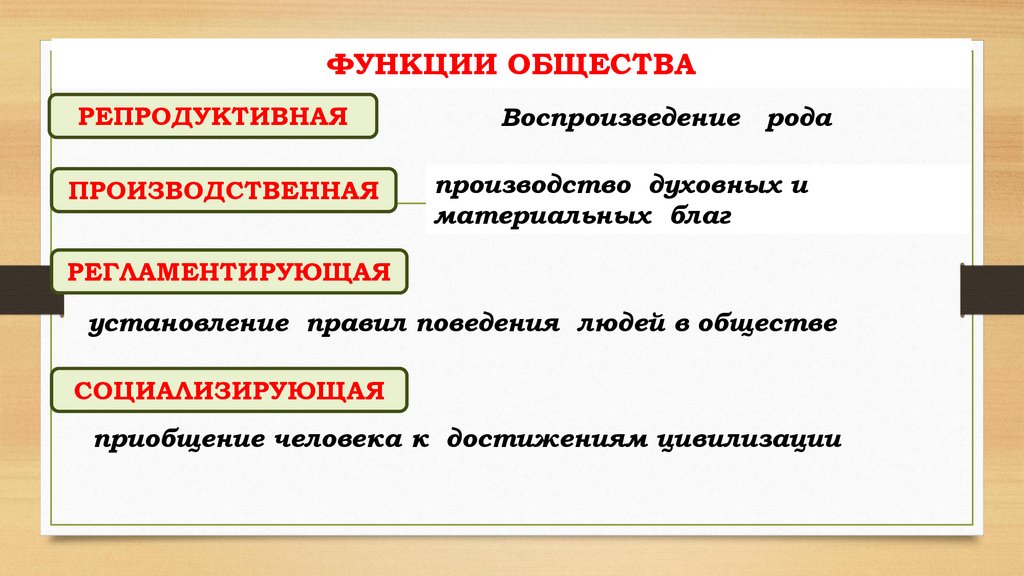 ФУНКЦИИ ОБЩЕСТВА

РЕПРОДУКТИВНАЯ

Воспроизведение рода

ПРОИЗВОДСТВЕННАЯ

производство духовных и материальных благ

РЕГЛАМЕНТИРУЮЩАЯ

установление правил поведения людей в обществе

СОЦИАЛИЗИРУЮЩАЯ

приобщение человека к достижениям цивилизации